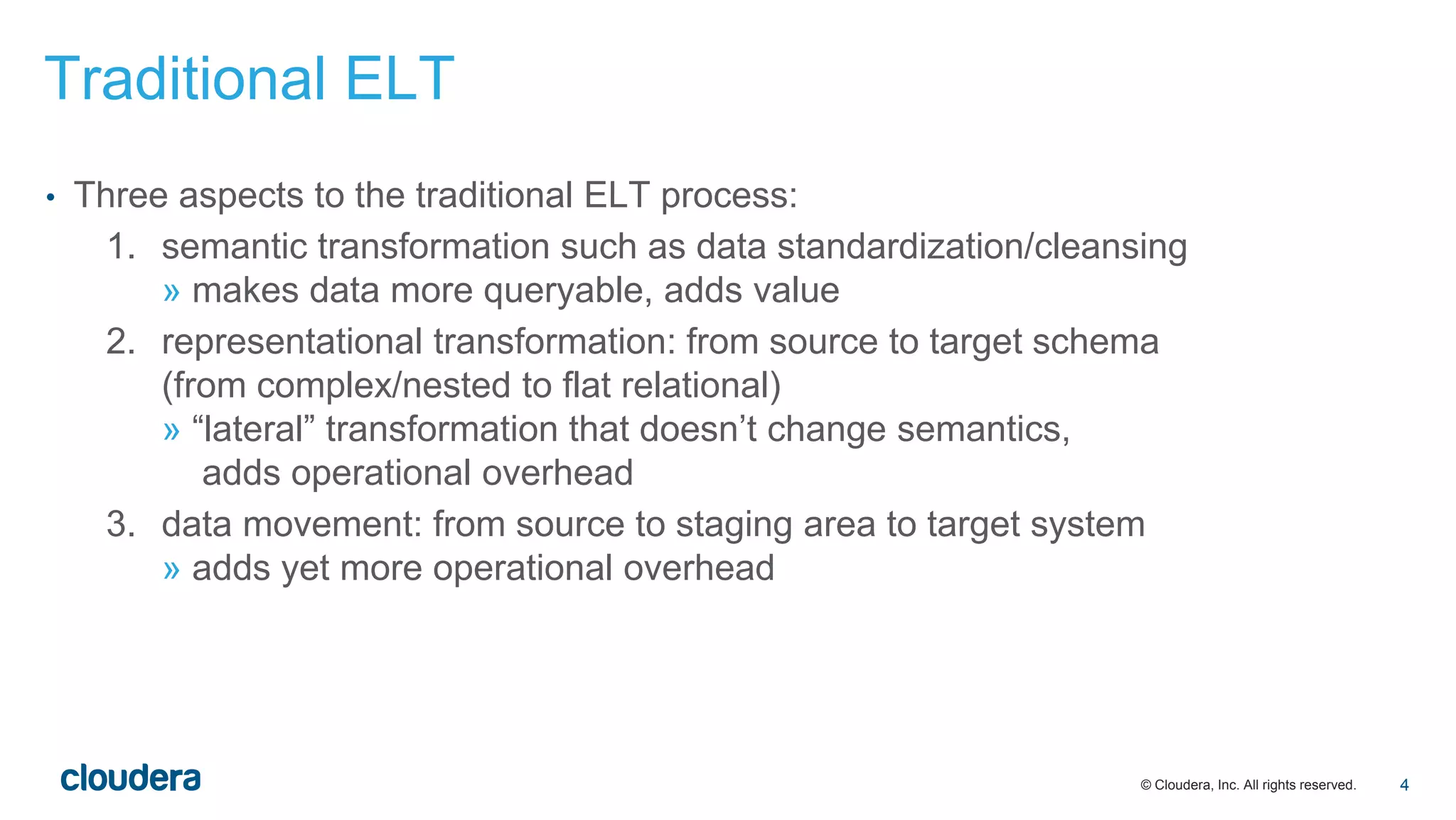 Traditional ELT

• Three aspects to the traditional ELT process:

1. semantic transformation such as data standardization/cleansing
» makes data more queryable, adds value

2. representational transformation: from source to target schema (from complex/nested to flat relational)
» “lateral” transformation that doesn’t change semantics, adds operational overhead

3. data movement: from source to staging area to target system
» adds yet more operational overhead

cloudera

© Cloudera, Inc. All rights reserved.

4